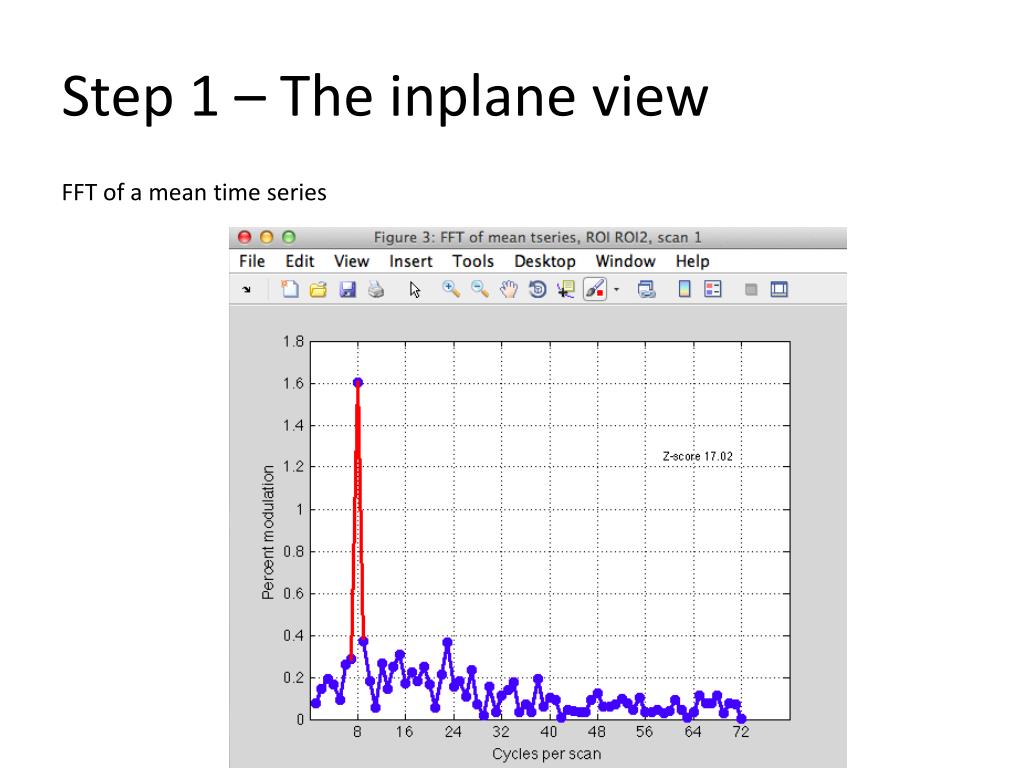 Step 1 – The inplane view

FFT of a mean time series

Figure 3: FFT of mean tseries, ROI ROI2, scan 1

File Edit View Insert Tools Desktop Window Help

1.8
1.6
1.4
1.2
1
0.8
0.6
0.4
0.2
0

Percent modulation

Z-score 17.02

8 16 24 32 40 48 56 64 72

Cycles per scan